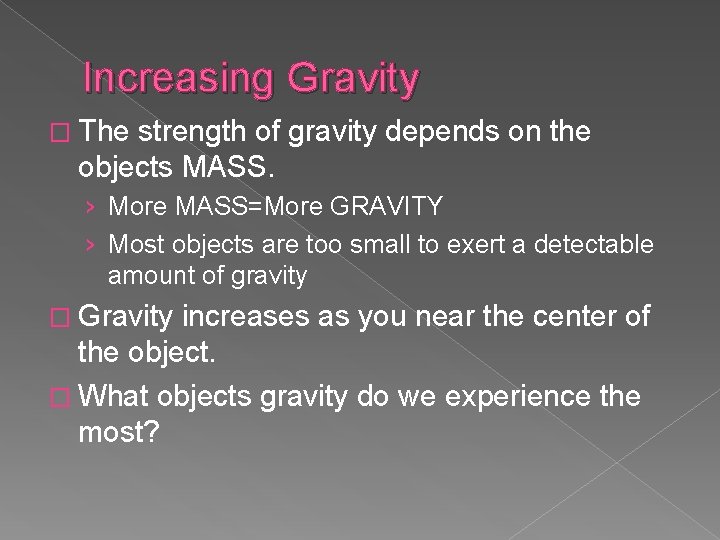 Increasing Gravity

□ The strength of gravity depends on the objects MASS.

› More MASS=More GRAVITY

› Most objects are too small to exert a detectable amount of gravity

□ Gravity increases as you near the center of the object.

□ What objects gravity do we experience the most?